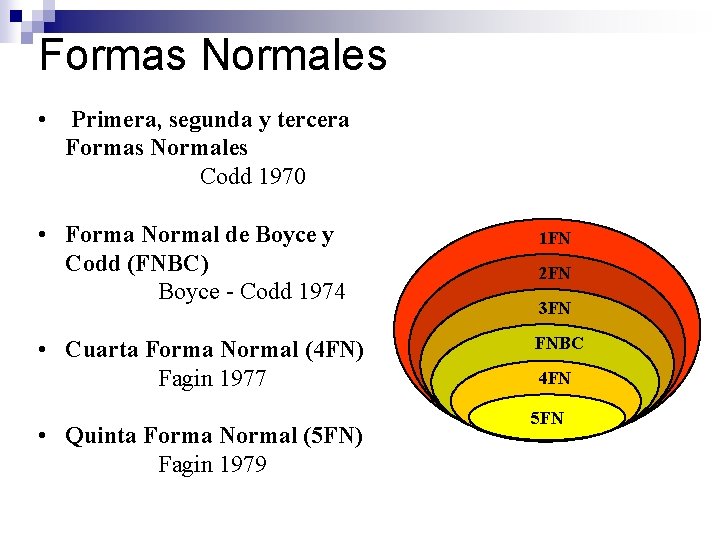 Formas Normales

• Primera, segunda y tercera Formas Normales
Codd 1970

• Forma Normal de Boyce y Codd (FNBC)
Boyce - Codd 1974

• Cuarta Forma Normal (4FN)
Fagin 1977

• Quinta Forma Normal (5FN)
Fagin 1979

1FN
2FN
3FN
FNBC
4FN
5FN